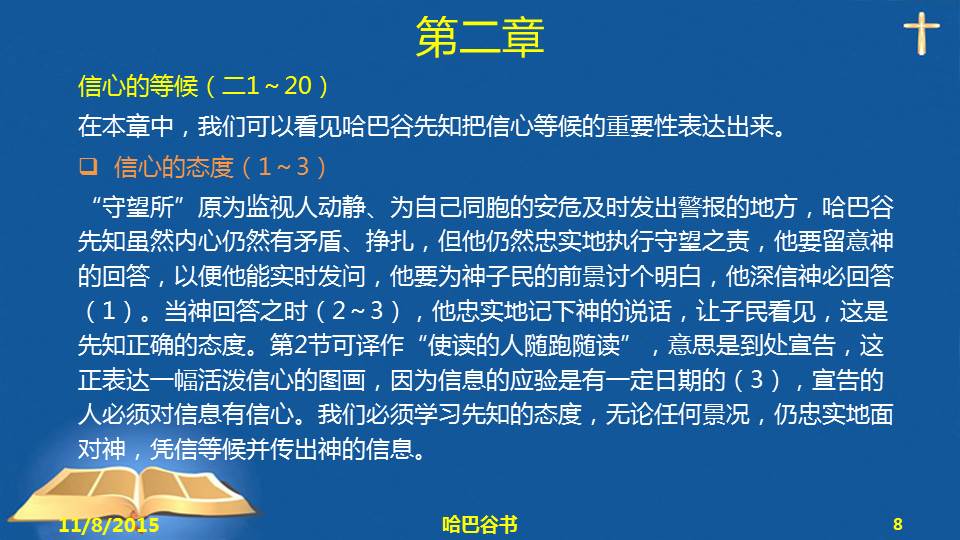 第二章

信心的等候（二1～20）

在本章中，我们可以看见哈巴谷先知把信心等候的重要性表达出来。

❑ 信心的态度（1～3）

“守望所”原为监视人动静、为自己同胞的安危及时发出警报的地方，哈巴谷先知虽然内心仍然有矛盾、挣扎，但他仍然忠实地执行守望之责，他要留意神的回答，以便他能实时发问，他要为神子民的前景讨个明白，他深信神必回答（1）。当神回答之时（2～3），他忠实地记下神的说话，让子民看见，这是先知正确的态度。第2节可译作“使读的人随跑随读”，意思是到处宣告，这正表达一幅活泼信心的图画，因为信息的应验是有一定日期的（3），宣告的人必须对信息有信心。我们必须学习先知的态度，无论任何景况，仍忠实地面对神，凭信等候并传出神的信息。

11/8/2015

哈巴谷书

8